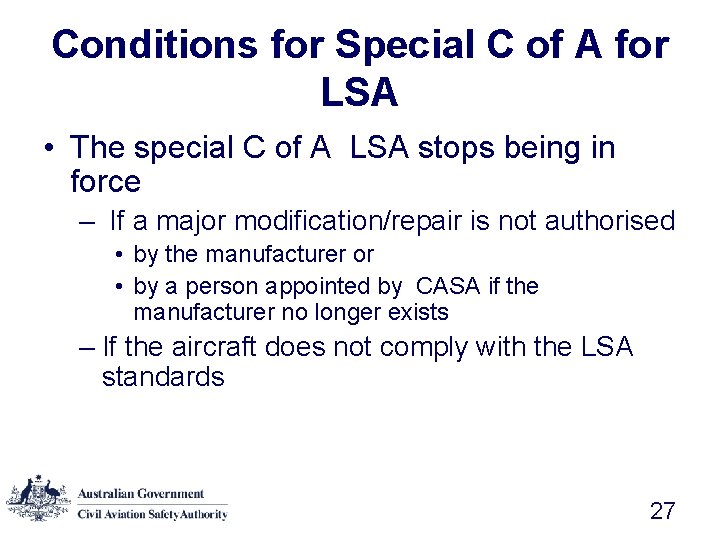 Conditions for Special C of A for LSA

• The special C of A LSA stops being in force

– If a major modification/repair is not authorised

• by the manufacturer or

• by a person appointed by CASA if the manufacturer no longer exists

– If the aircraft does not comply with the LSA standards

Australian Government
Civil Aviation Safety Authority

27